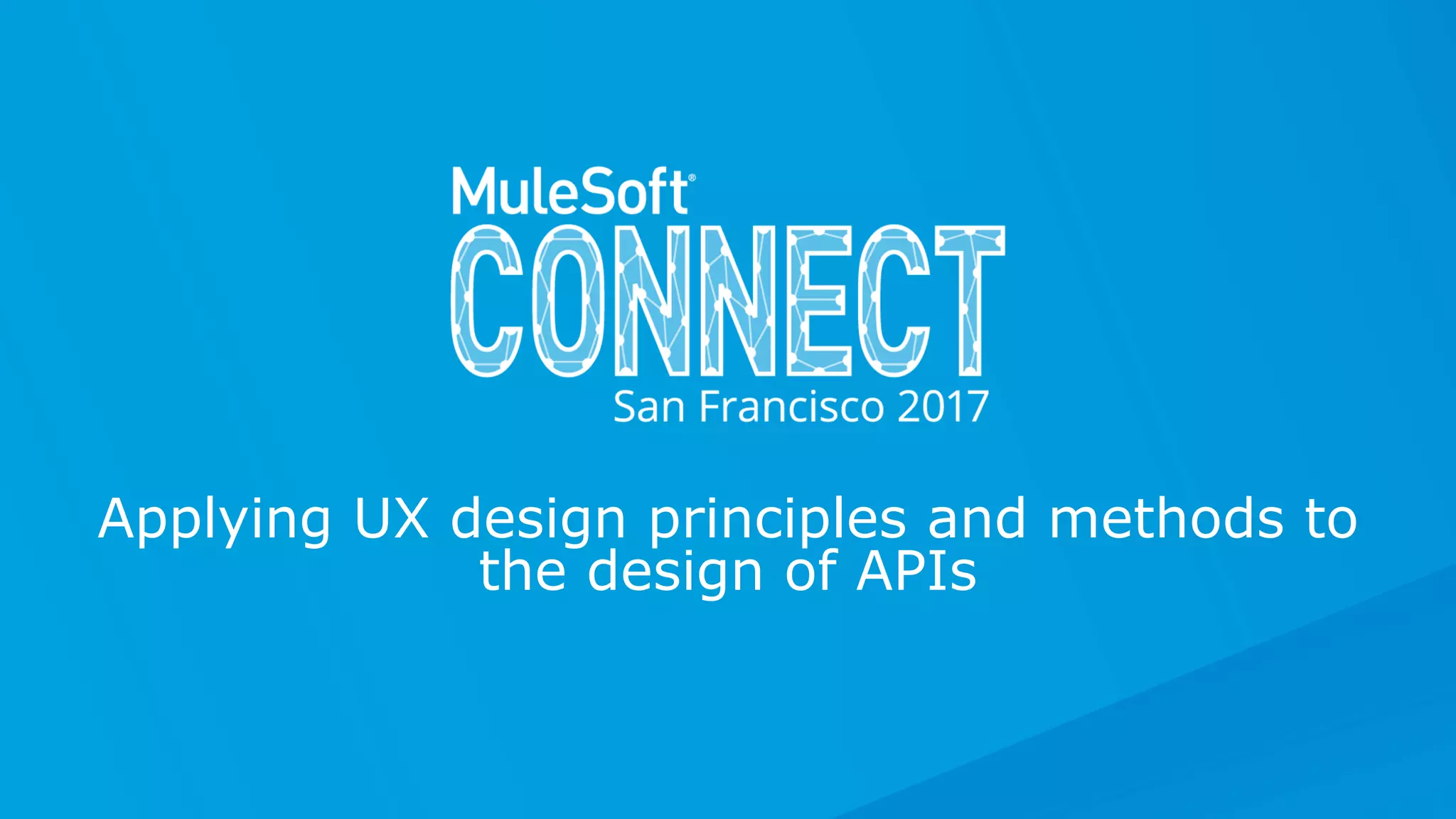 MuleSoft®
CONNECT
San Francisco 2017

Applying UX design principles and methods to the design of APIs